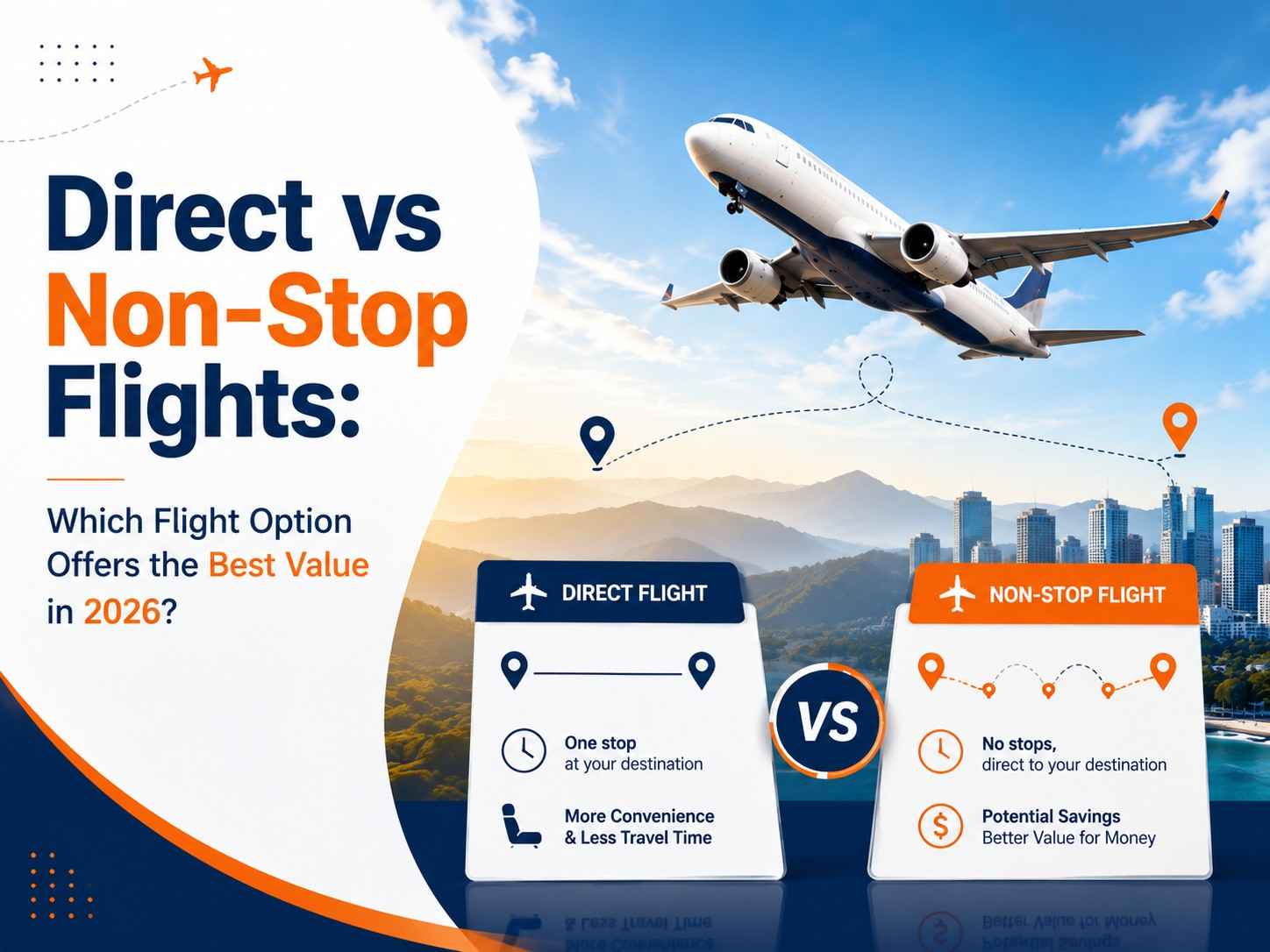 Direct vs Non-Stop Flights:

Which Flight Option Offers the Best Value in 2026?

DIRECT FLIGHT

One stop at your destination

More Convenience & Less Travel Time

VS

NON-STOP FLIGHT

No stops, direct to your destination

Potential Savings Better Value for Money